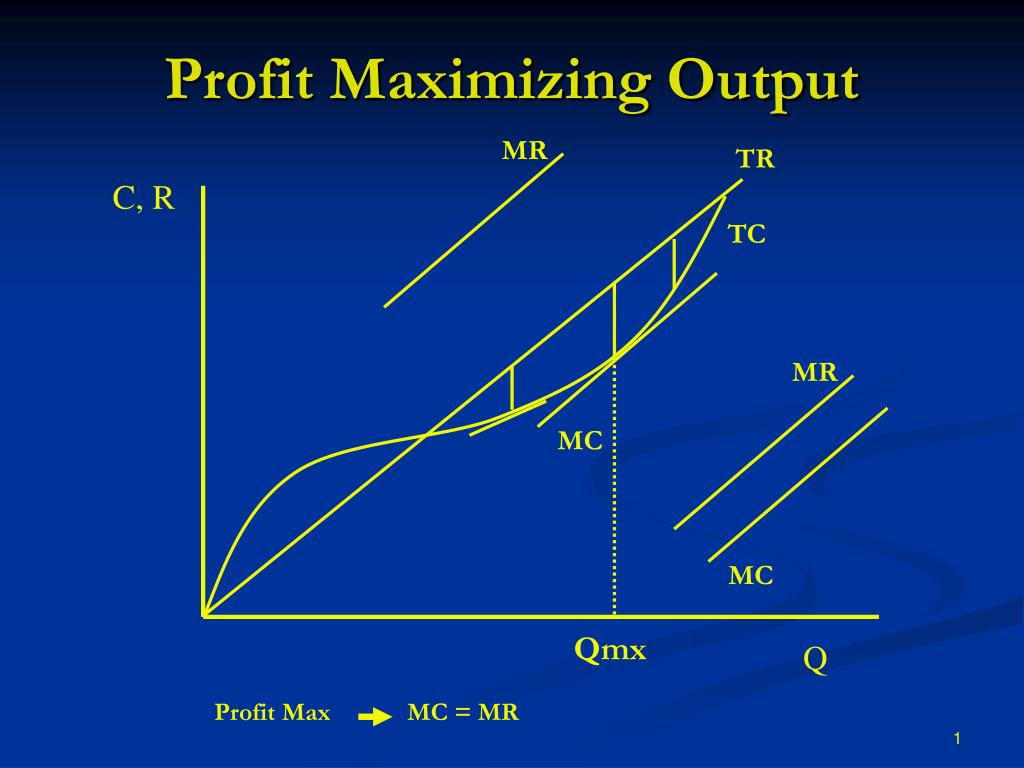 Profit Maximizing Output

MR
TR
C, R
TC
MR
MC
MC
Qmx
Q

Profit Max MC = MR

1